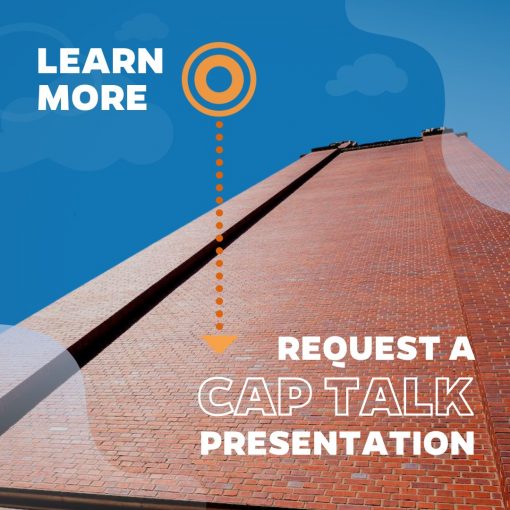 LEARN MORE

REQUEST A CAP TALK PRESENTATION